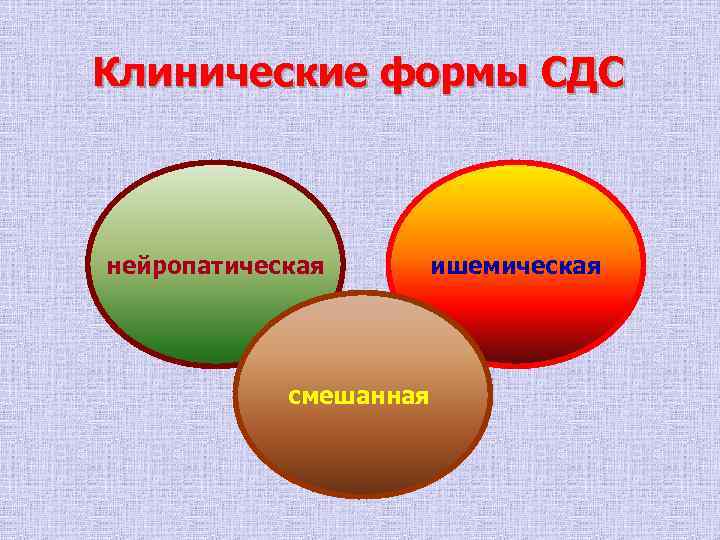 Клинические формы СДС

нейропатическая

ишемическая

смешанная